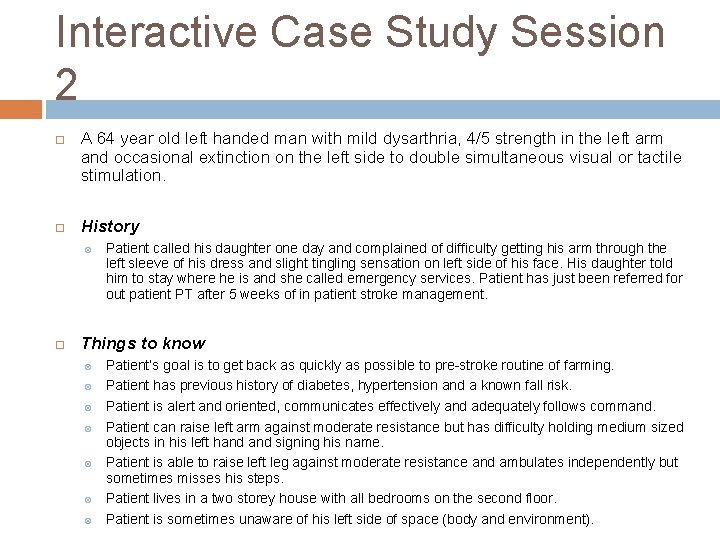 Interactive Case Study Session 2

A 64 year old left handed man with mild dysarthria, 4/5 strength in the left arm and occasional extinction on the left side to double simultaneous visual or tactile stimulation.

History

Patient called his daughter one day and complained of difficulty getting his arm through the left sleeve of his dress and slight tingling sensation on left side of his face. His daughter told him to stay where he is and she called emergency services. Patient has just been referred for out patient PT after 5 weeks of in patient stroke management.

Things to know

Patient's goal is to get back as quickly as possible to pre-stroke routine of farming.

Patient has previous history of diabetes, hypertension and a known fall risk.

Patient is alert and oriented, communicates effectively and adequately follows command.

Patient can raise left arm against moderate resistance but has difficulty holding medium sized objects in his left hand and signing his name.

Patient is able to raise left leg against moderate resistance and ambulates independently but sometimes misses his steps.

Patient lives in a two storey house with all bedrooms on the second floor.

Patient is sometimes unaware of his left side of space (body and environment).